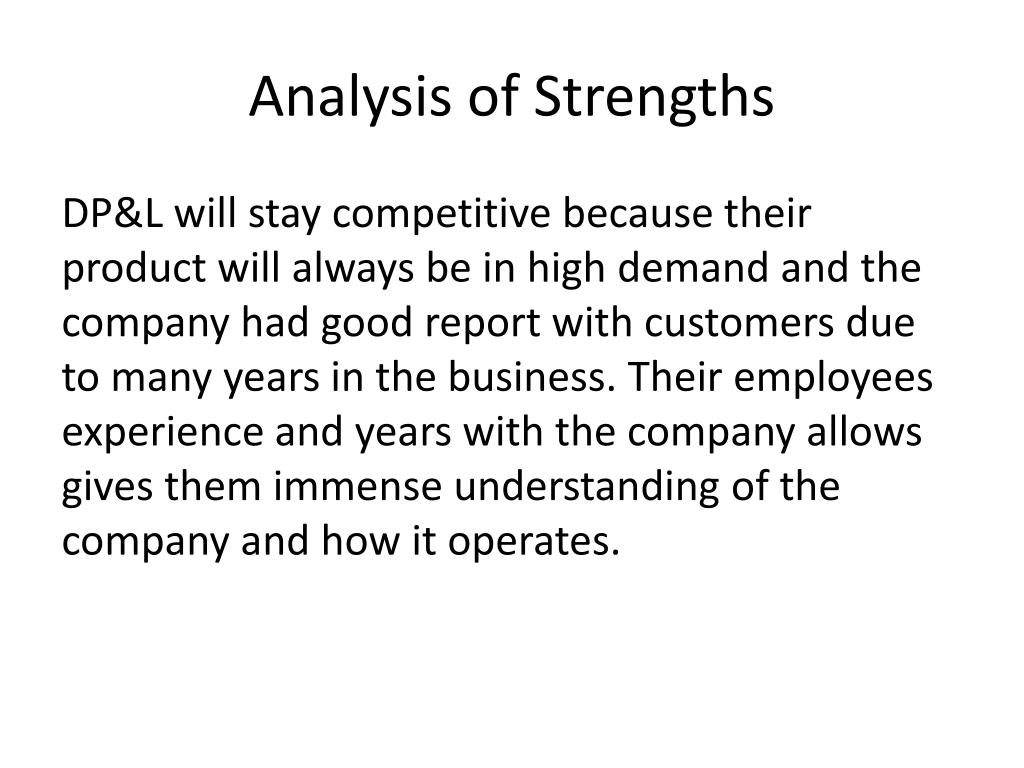 Analysis of Strengths

DP&L will stay competitive because their product will always be in high demand and the company had good report with customers due to many years in the business. Their employees experience and years with the company allows gives them immense understanding of the company and how it operates.